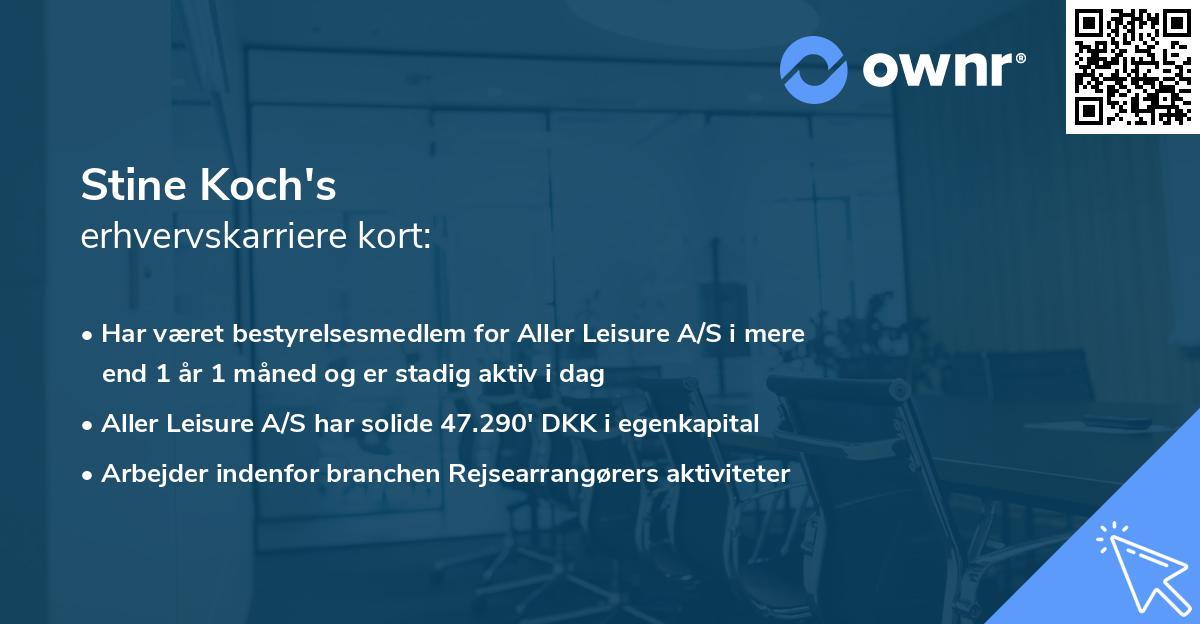 ownr®

Stine Koch's
erhvervskarriere kort:

• Har været bestyrelsesmedlem for Aller Leisure A/S i mere end 1 år 1 måned og er stadig aktiv i dag

• Aller Leisure A/S har solide 47.290' DKK i egenkapital

• Arbejder indenfor branchen Rejsearrangørers aktiviteter